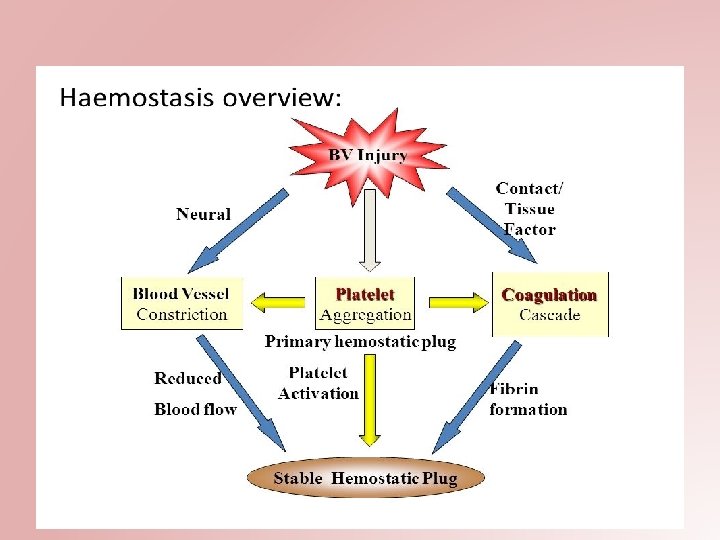 Haemostasis overview:

BV Injury

Neural

Contact/ Tissue Factor

Blood Vessel Constriction

Platelet Aggregation

Coagulation Cascade

Primary hemostatic plug

Reduced

Blood flow

Platelet Activation

Fibrin formation

Stable Hemostatic Plug